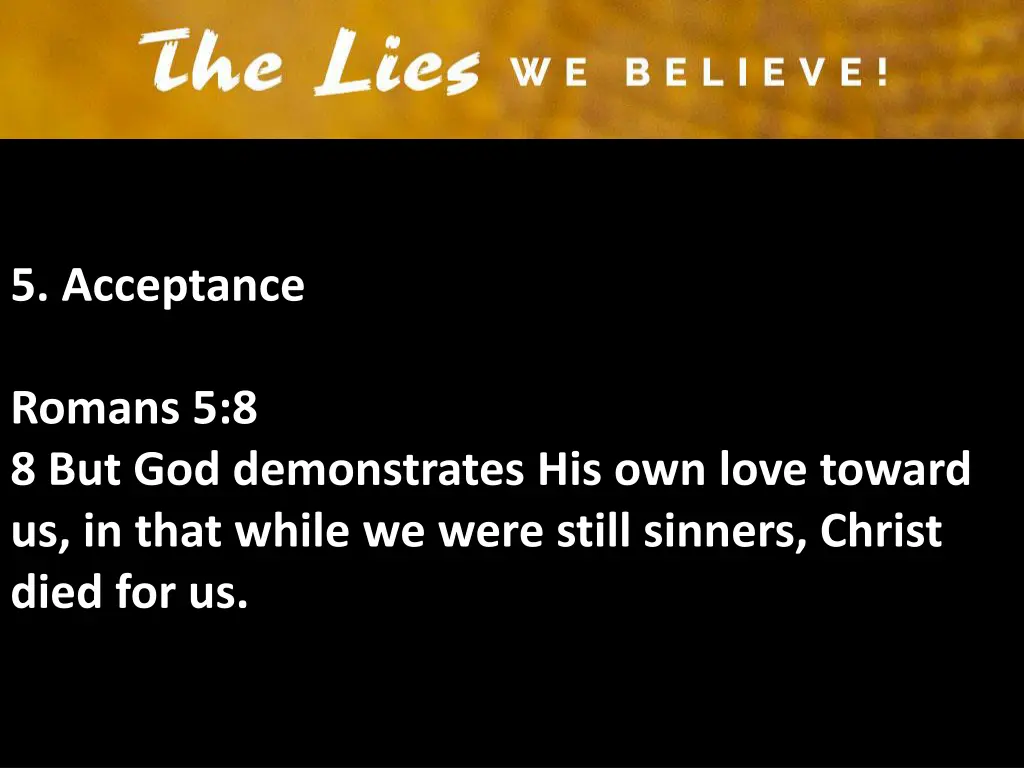 The Lies WE BELIEVE!

5. Acceptance

Romans 5:8
8 But God demonstrates His own love toward us, in that while we were still sinners, Christ died for us.